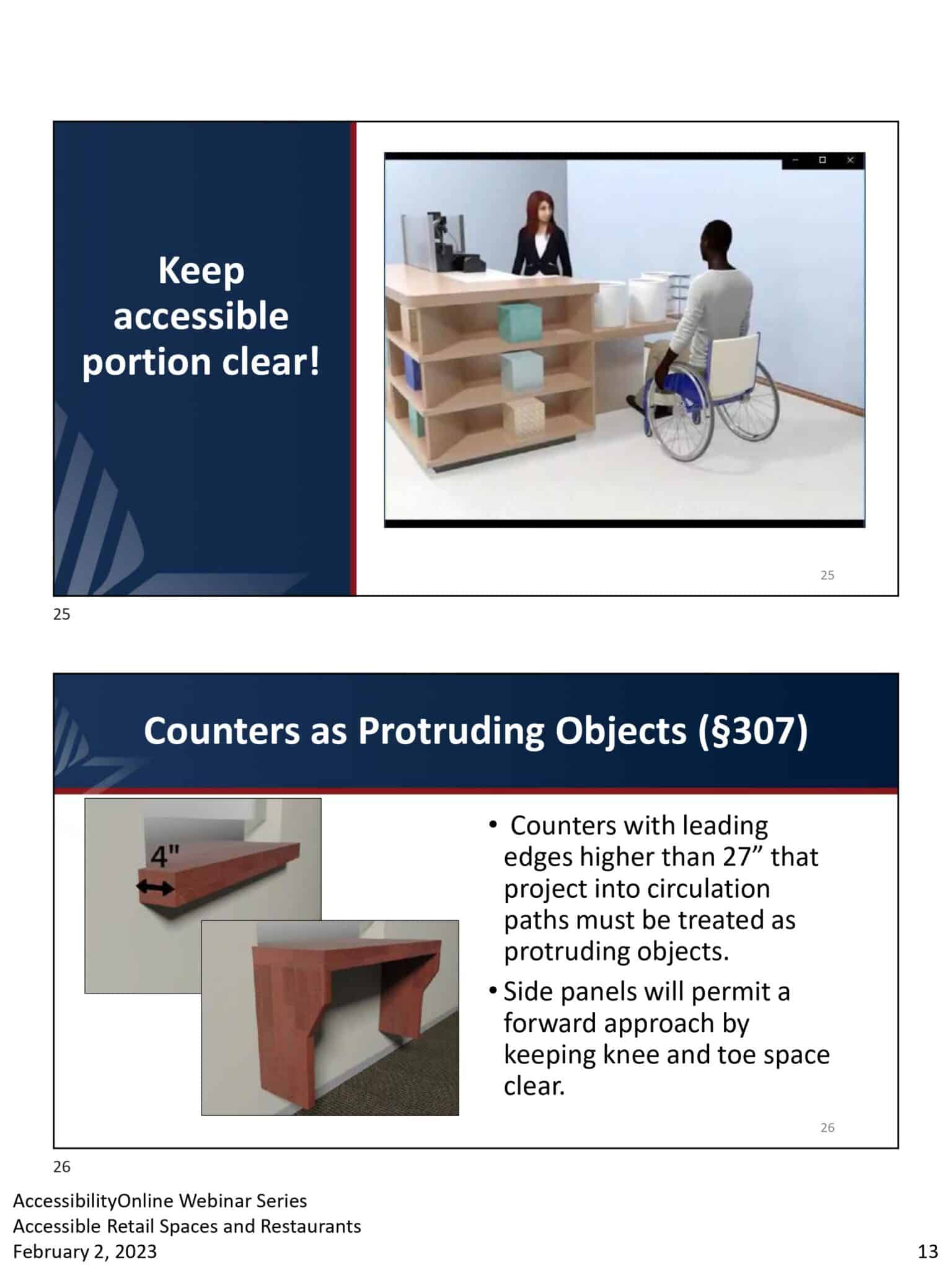 Keep accessible portion clear!

25

25

Counters as Protruding Objects (§307)

4"

• Counters with leading edges higher than 27” that project into circulation paths must be treated as protruding objects.

• Side panels will permit a forward approach by keeping knee and toe space clear.

26

26

AccessibilityOnline Webinar Series
Accessible Retail Spaces and Restaurants
February 2, 2023

13